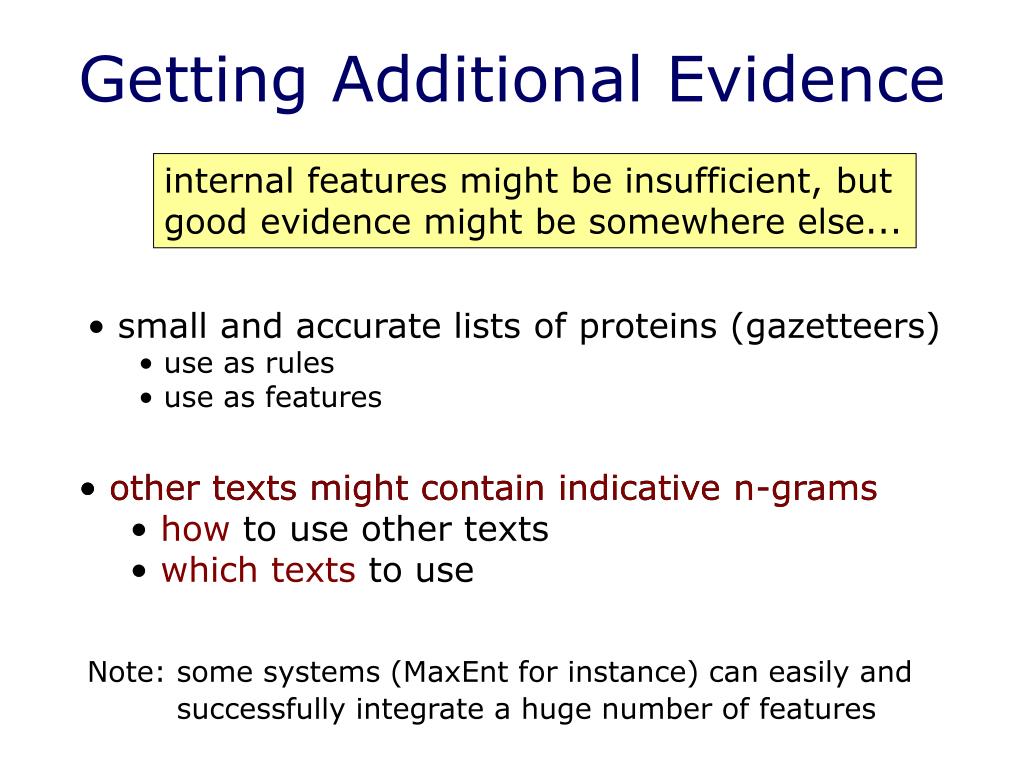 Getting Additional Evidence

internal features might be insufficient, but good evidence might be somewhere else...

• small and accurate lists of proteins (gazetteers)
  • use as rules
  • use as features

• other texts might contain indicative n-grams
  • how to use other texts
  • which texts to use

Note: some systems (MaxEnt for instance) can easily and successfully integrate a huge number of features